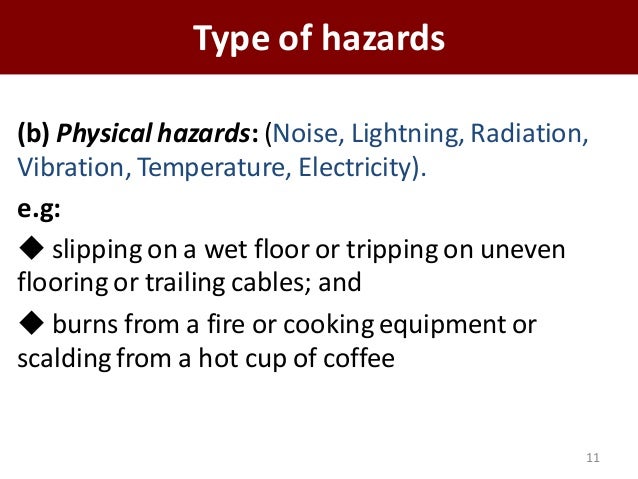 Type of hazards

(b) Physical hazards: (Noise, Lightning, Radiation, Vibration, Temperature, Electricity).

e.g:

◆ slipping on a wet floor or tripping on uneven flooring or trailing cables; and

◆ burns from a fire or cooking equipment or scalding from a hot cup of coffee

11